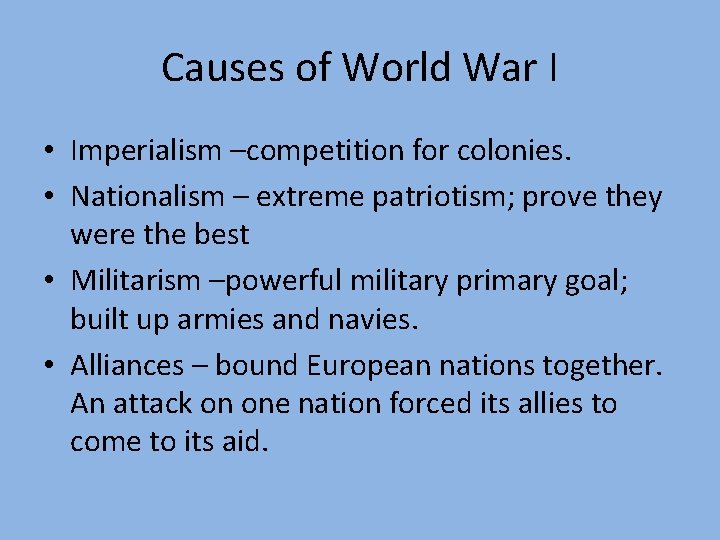 Causes of World War I

• Imperialism –competition for colonies.
• Nationalism – extreme patriotism; prove they were the best
• Militarism –powerful military primary goal; built up armies and navies.
• Alliances – bound European nations together. An attack on one nation forced its allies to come to its aid.